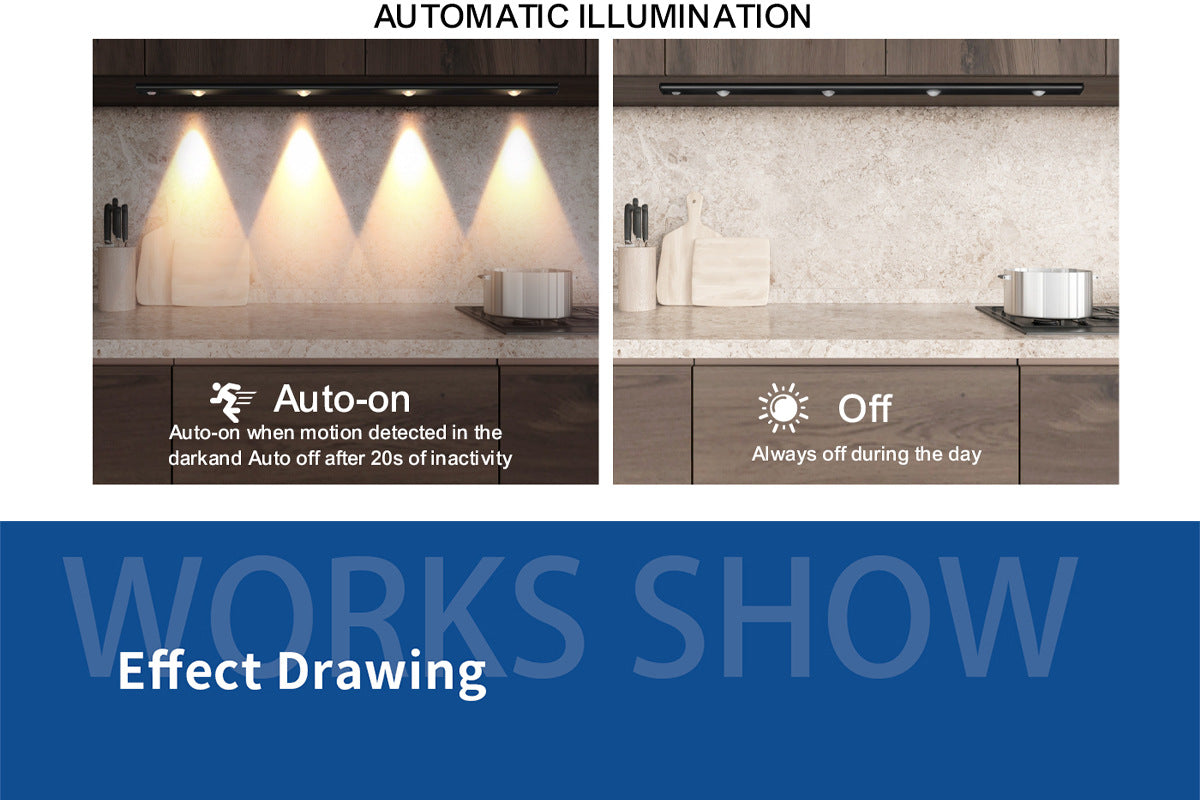 AUTOMATIC ILLUMINATION

Auto-on
Auto-on when motion detected in the darkand Auto off after 20s of inactivity

Off
Always off during the day

WORKS SHOW

Effect Drawing